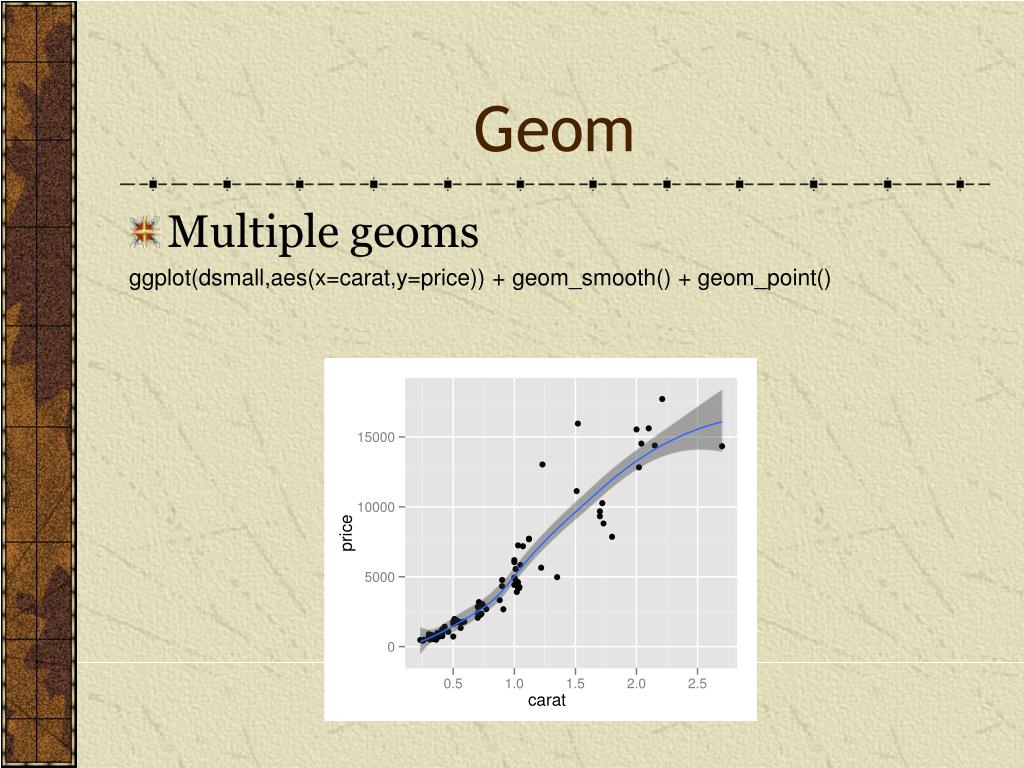 Geom

Multiple geoms

ggplot(dsmall,aes(x=carat,y=price)) + geom_smooth() + geom_point()

15000
10000
5000
0
price
0.5
1.0
1.5
2.0
2.5
carat